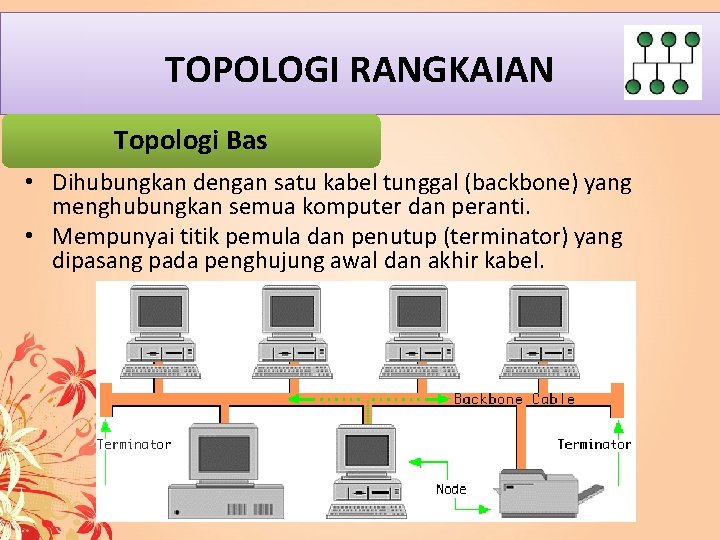 TOPOLOGI RANGKAIAN

Topologi Bas

• Dihubungkan dengan satu kabel tunggal (backbone) yang menghubungkan semua komputer dan peranti.
• Mempunyai titik pemula dan penutup (terminator) yang dipasang pada penghujung awal dan akhir kabel.

Backbone Cable
Terminator
Terminator
Node